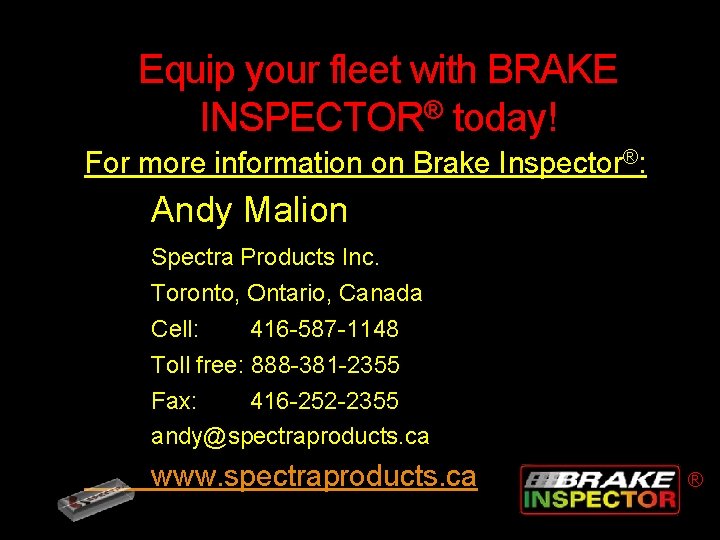 Equip your fleet with BRAKE INSPECTOR® today!

For more information on Brake Inspector®:

Andy Malion

Spectra Products Inc.

Toronto, Ontario, Canada

Cell: 416-587-1148

Toll free: 888-381-2355

Fax: 416-252-2355

andy@spectraproducts.ca

www.spectraproducts.ca

BRAKE INSPECTOR ®